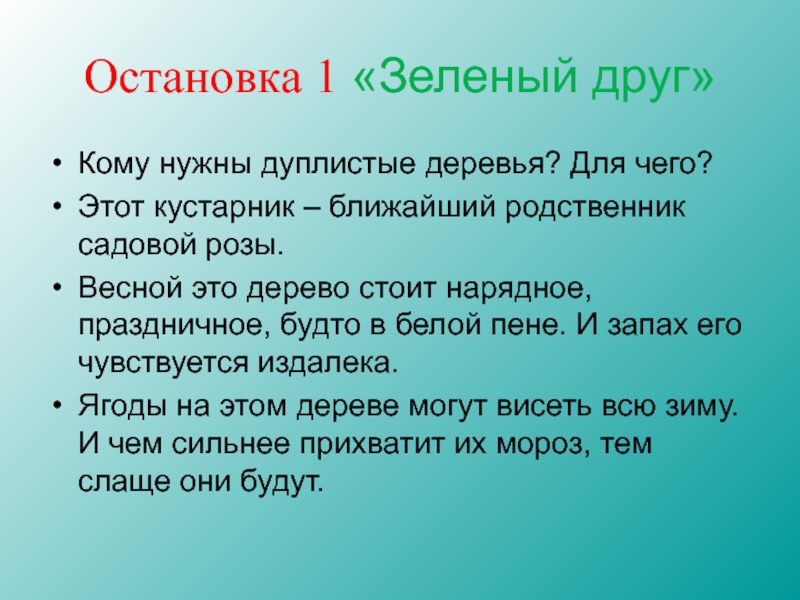 Остановка 1 «Зеленый друг»

• Кому нужны дуплистые деревья? Для чего?
• Этот кустарник – ближайший родственник садовой розы.
• Весной это дерево стоит нарядное, праздничное, будто в белой пене. И запах его чувствуется издалека.
• Ягоды на этом дереве могут висеть всю зиму. И чем сильнее прихватит их мороз, тем слаще они будут.